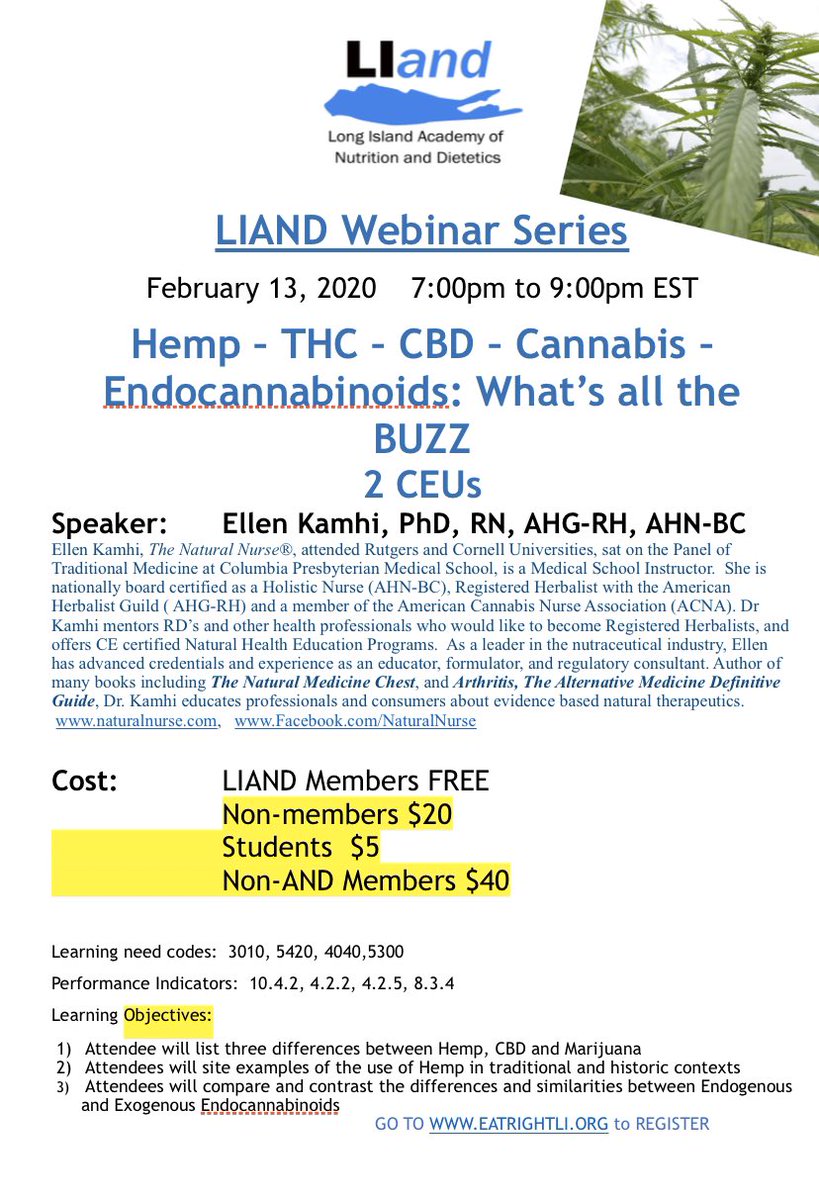 LIand
Long Island Academy of Nutrition and Dietetics

LIAND Webinar Series

February 13, 2020 7:00pm to 9:00pm EST

Hemp – THC – CBD – Cannabis – Endocannabinoids: What's all the BUZZ
2 CEUs

Speaker: Ellen Kamhi, PhD, RN, AHG-RH, AHN-BC

Ellen Kamhi, The Natural Nurse®, attended Rutgers and Cornell Universities, sat on the Panel of Traditional Medicine at Columbia Presbyterian Medical School, is a Medical School Instructor. She is nationally board certified as a Holistic Nurse (AHN-BC), Registered Herbalist with the American Herbalist Guild ( AHG-RH) and a member of the American Cannabis Nurse Association (ACNA). Dr Kamhi mentors RD's and other health professionals who would like to become Registered Herbalists, and offers CE certified Natural Health Education Programs. As a leader in the nutraceutical industry, Ellen has advanced credentials and experience as an educator, formulator, and regulatory consultant. Author of many books including The Natural Medicine Chest, and Arthritis, The Alternative Medicine Definitive Guide, Dr. Kamhi educates professionals and consumers about evidence based natural therapeutics. www.naturalnurse.com, www.Facebook.com/NaturalNurse

Cost: LIAND Members FREE
Non-members $20
Students $5
Non-AND Members $40

Learning need codes: 3010, 5420, 4040,5300

Performance Indicators: 10.4.2, 4.2.2, 4.2.5, 8.3.4

Learning Objectives:

1) Attendee will list three differences between Hemp, CBD and Marijuana
2) Attendees will site examples of the use of Hemp in traditional and historic contexts
3) Attendees will compare and contrast the differences and similarities between Endogenous and Exogenous Endocannabinoids

GO TO WWW.EATRIGHTLI.ORG to REGISTER